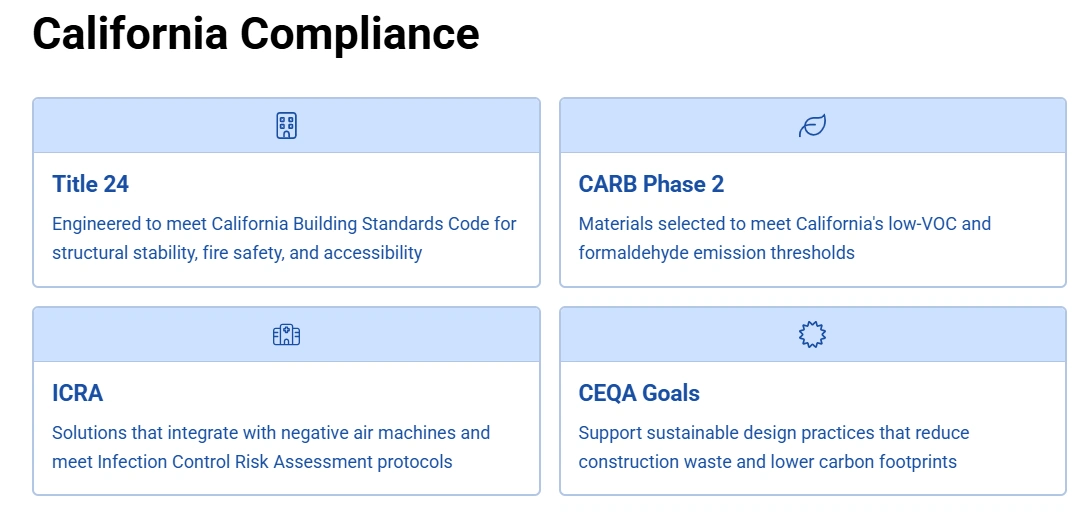 California Compliance

Title 24

Engineered to meet California Building Standards Code for structural stability, fire safety, and accessibility

CARB Phase 2

Materials selected to meet California's low-VOC and formaldehyde emission thresholds

ICRA

Solutions that integrate with negative air machines and meet Infection Control Risk Assessment protocols

CEQA Goals

Support sustainable design practices that reduce construction waste and lower carbon footprints